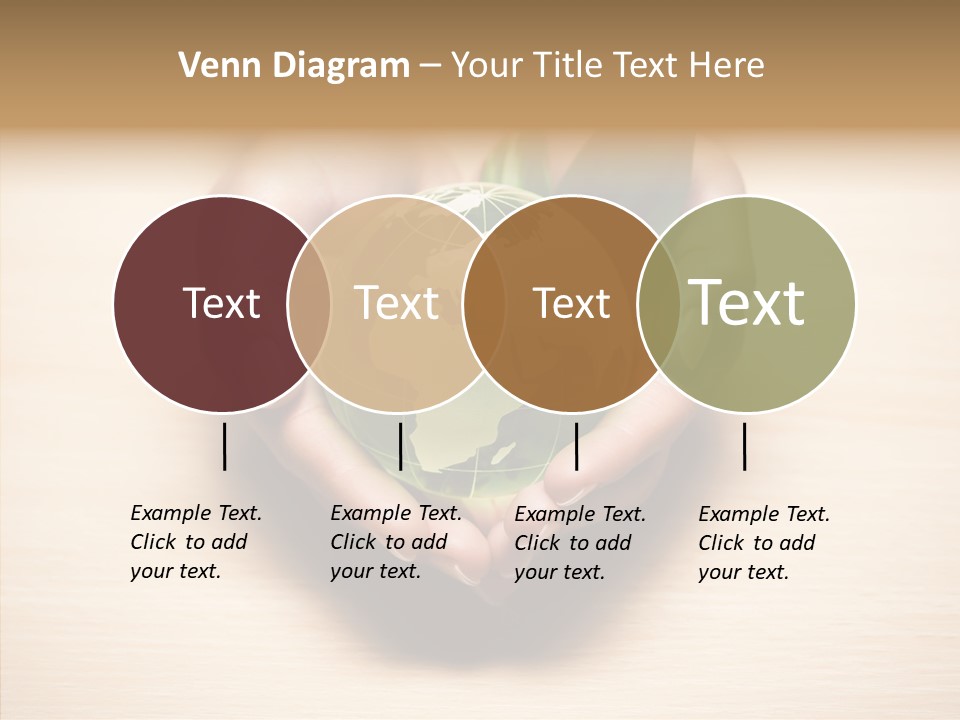 Venn Diagram – Your Title Text Here

Text

Text

Text

Text

Example Text. Click to add your text.

Example Text. Click to add your text.

Example Text. Click to add your text.

Example Text. Click to add your text.